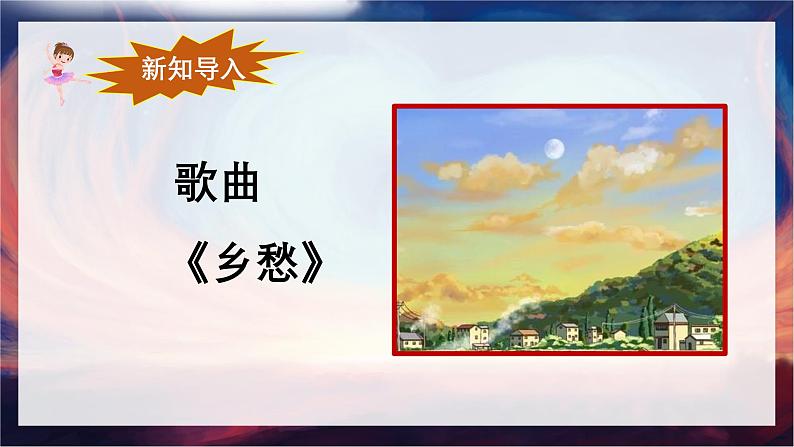 新知导入

歌曲

《乡愁》